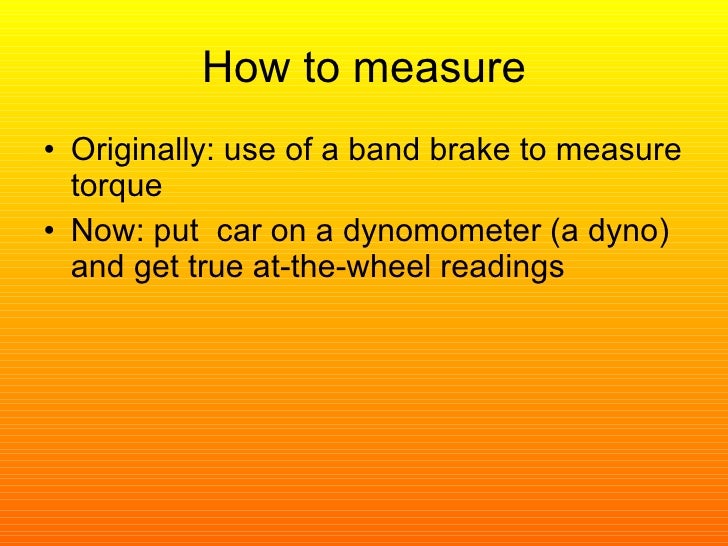 How to measure

• Originally: use of a band brake to measure torque

• Now: put  car on a dynomometer (a dyno) and get true at-the-wheel readings